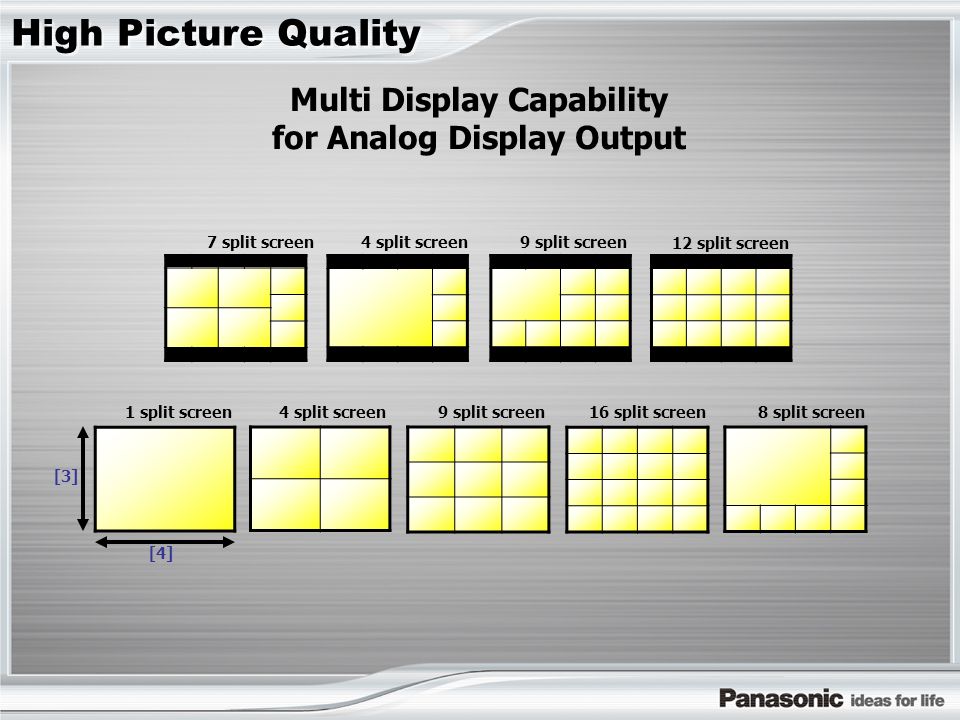 High Picture Quality

Multi Display Capability
for Analog Display Output

7 split screen

4 split screen

9 split screen

12 split screen

1 split screen

4 split screen

9 split screen

16 split screen

8 split screen

[3]

[4]

Panasonic ideas for life